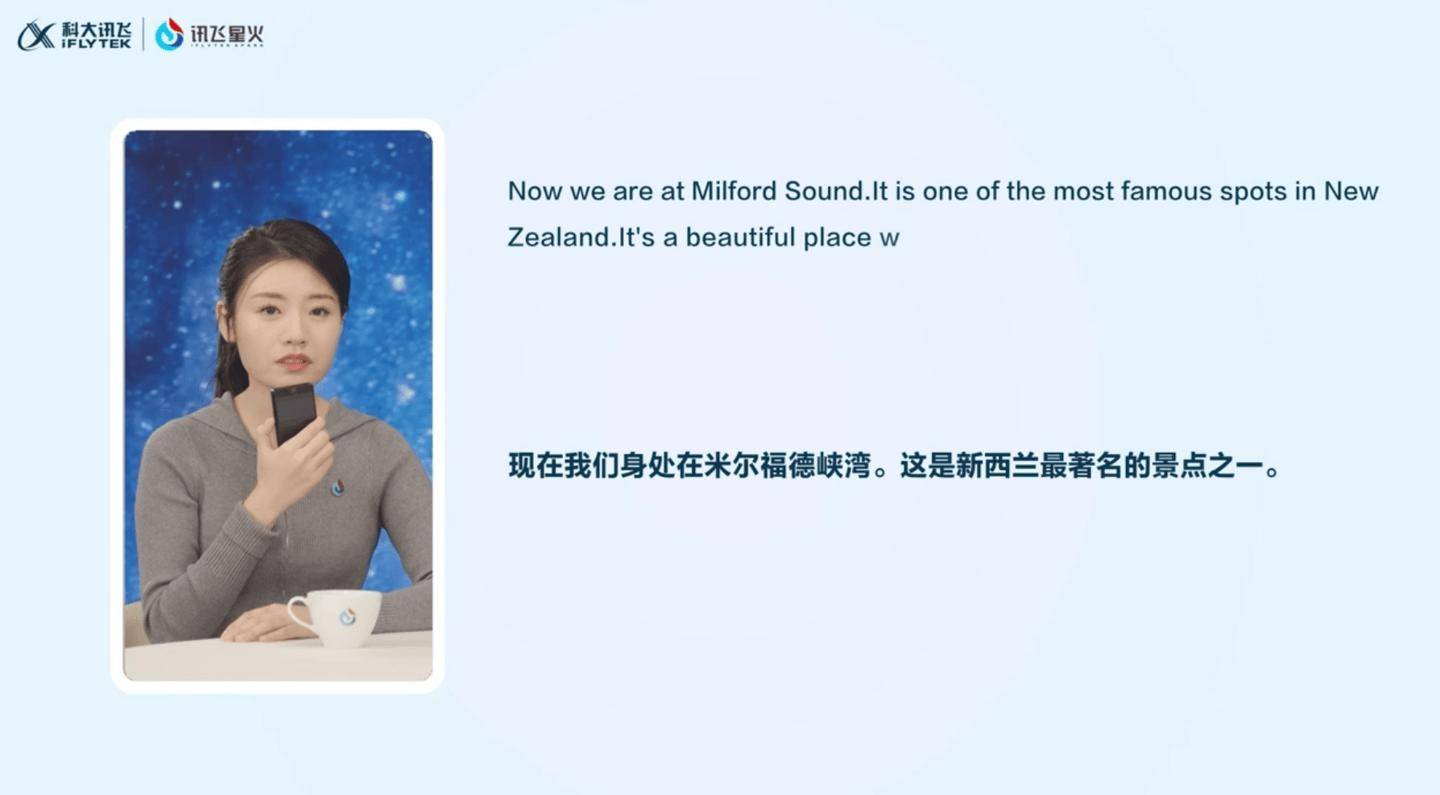 科大讯飞 iFLYTEK 讯飞星火 IFLYTEK SPARK

Now we are at Milford Sound.It is one of the most famous spots in New Zealand.It's a beautiful place w

现在我们身处在米尔福德峡湾。这是新西兰最著名的景点之一。